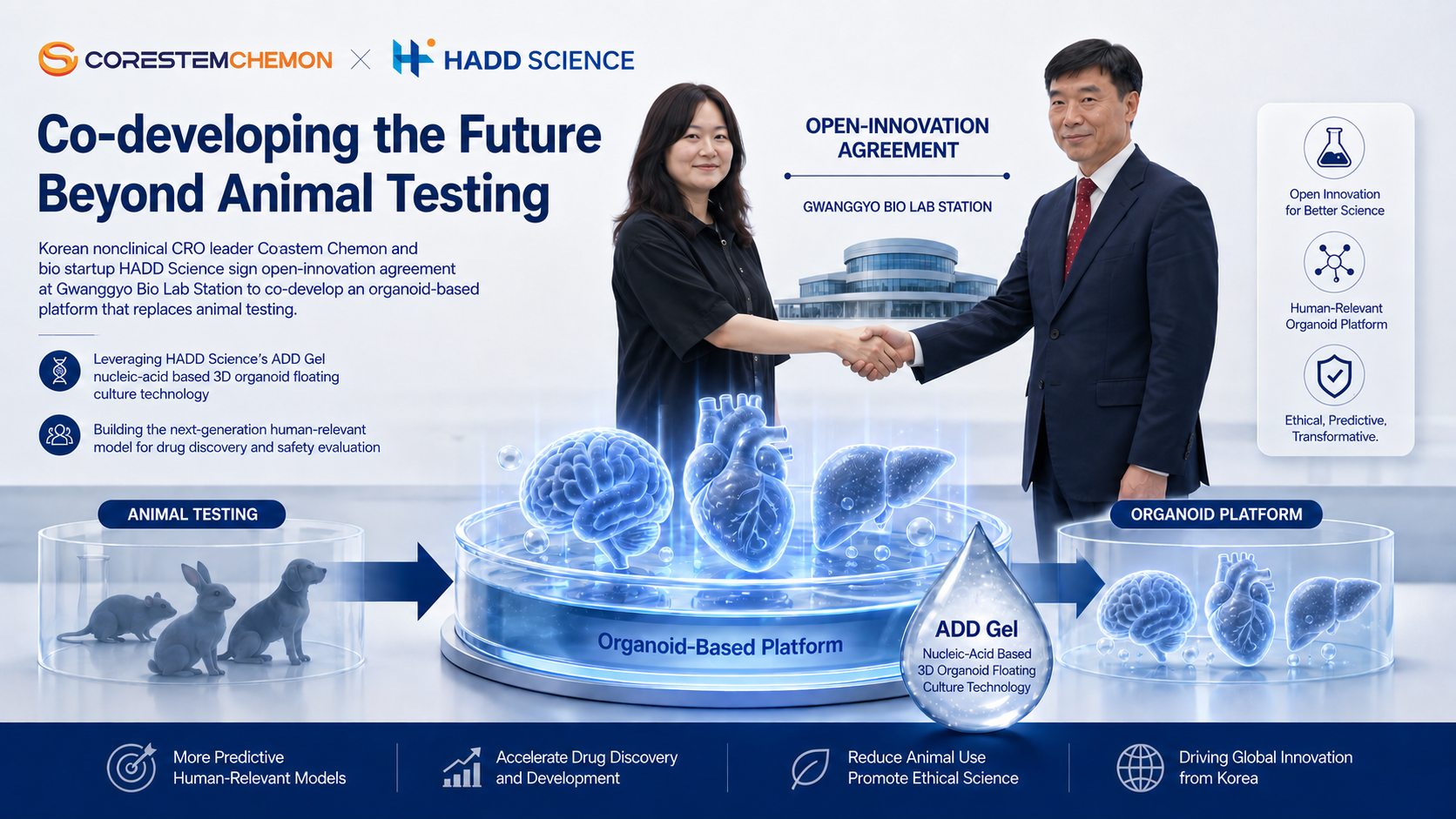 CORESTEMCHEMON × HADD SCIENCE

Co-developing the Future Beyond Animal Testing

Korean nonclinical CRO leader Coastem Chemon and bio startup HADD Science sign open-innovation agreement at Gwanggyo Bio Lab Station to co-develop an organoid-based platform that replaces animal testing.

Leveraging HADD Science's ADD Gel nucleic-acid based 3D organoid floating culture technology

Building the next-generation human-relevant model for drug discovery and safety evaluation

OPEN-INNOVATION AGREEMENT

GWANGGYO BIO LAB STATION

Open Innovation for Better Science

Human-Relevant Organoid Platform

Ethical, Predictive, Transformative.

ANIMAL TESTING

Organoid-Based Platform

ADD Gel
Nucleic-Acid Based 3D Organoid Floating Culture Technology

ORGANOID PLATFORM

More Predictive Human-Relevant Models

Accelerate Drug Discovery and Development

Reduce Animal Use Promote Ethical Science

Driving Global Innovation from Korea